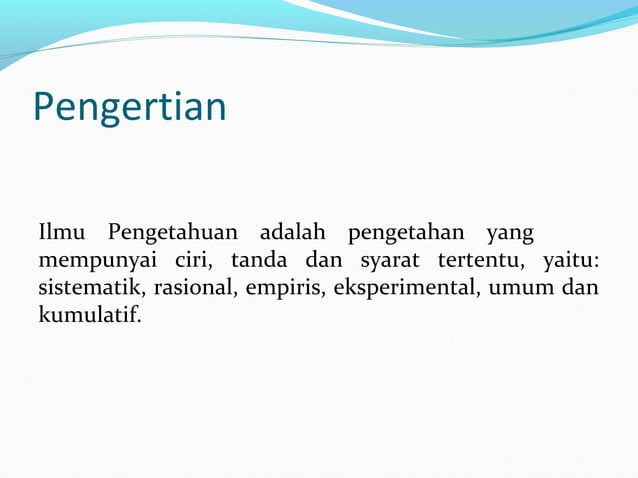 Pengertian

Ilmu Pengetahuan adalah pengetahan yang mempunyai ciri, tanda dan syarat tertentu, yaitu: sistematik, rasional, empiris, eksperimental, umum dan kumulatif.